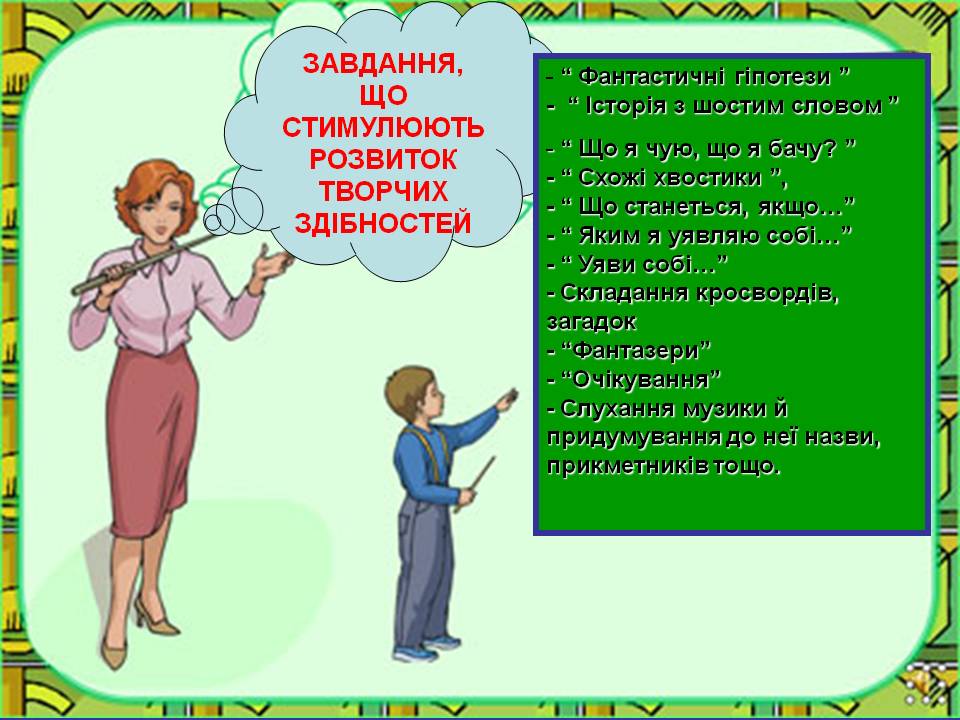 ЗАВДАННЯ, ЩО СТИМУЛЮЮТЬ РОЗВИТОК ТВОРЧИХ ЗДІБНОСТЕЙ

- “ Фантастичні гіпотези ”
- “ Історія з шостим словом ”

- “ Що я чую, що я бачу? ”
- “ Схожі хвостики ”,
- “ Що станеться, якщо…”
- “ Яким я уявляю собі…”
- “ Уяви собі…”
- Складання кросвордів, загадок
- “Фантазери”
- “Очікування”
- Слухання музики й придумування до неї назви, прикметників тощо.